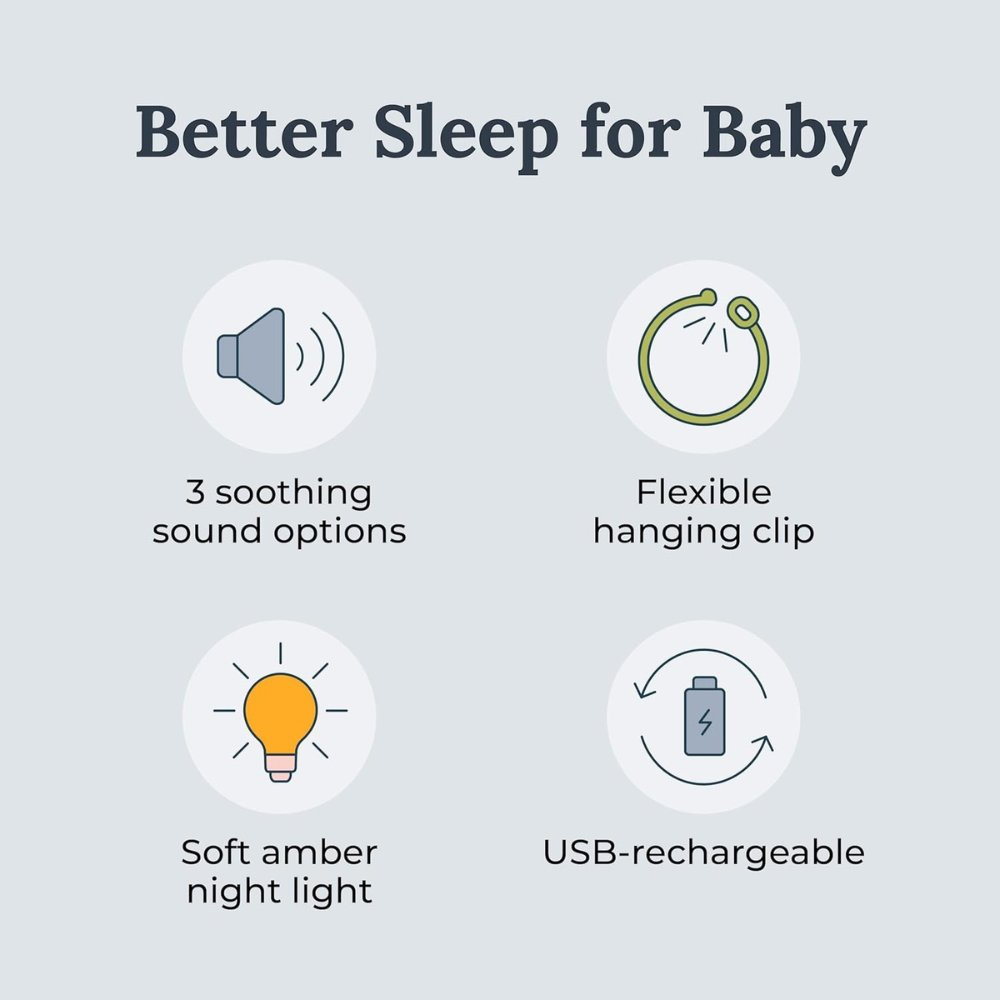 Better Sleep for Baby

3 soothing sound options

Flexible hanging clip

Soft amber night light

USB-rechargeable